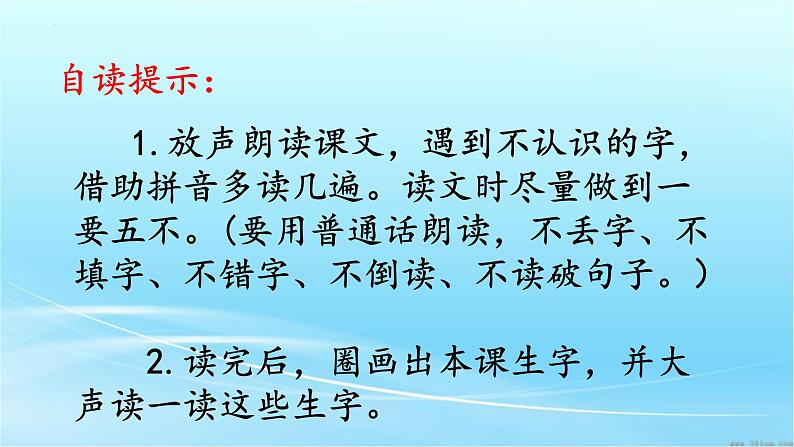 自读提示：

1. 放声朗读课文，遇到不认识的字，借助拼音多读几遍。读文时尽量做到一要五不。（要用普通话朗读，不丢字、不填字、不错字、不倒读、不读破句子。）

2. 读完后，圈画出本课生字，并大声读一读这些生字。